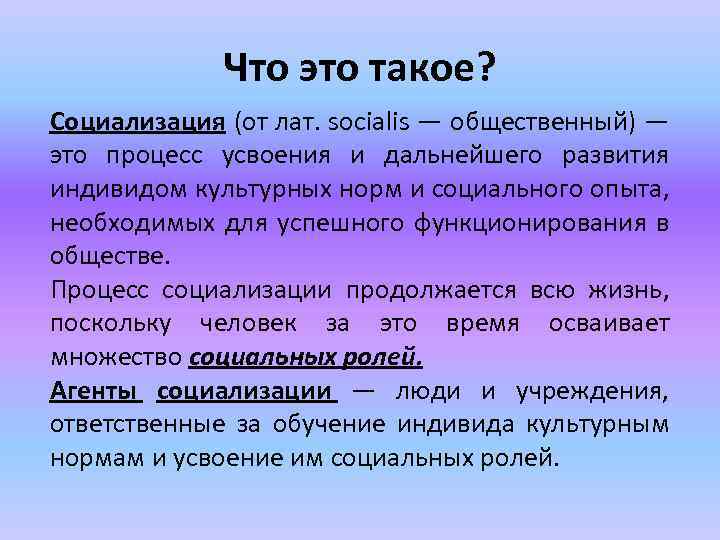 Что это такое?

Социализация (от лат. socialis — общественный) — это процесс усвоения и дальнейшего развития индивидом культурных норм и социального опыта, необходимых для успешного функционирования в обществе.

Процесс социализации продолжается всю жизнь, поскольку человек за это время осваивает множество социальных ролей.

Агенты социализации — люди и учреждения, ответственные за обучение индивида культурным нормам и усвоение им социальных ролей.